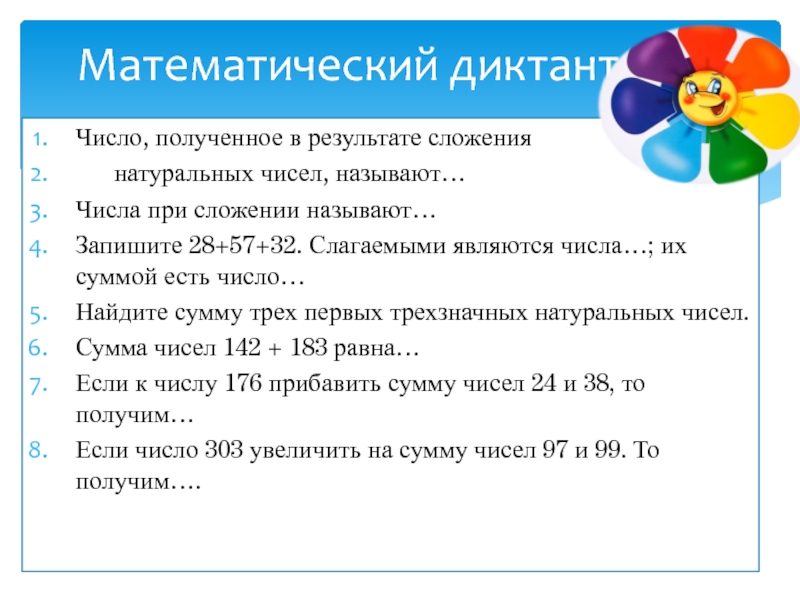 Математический диктант

1. Число, полученное в результате сложения
2. натуральных чисел, называют…
3. Числа при сложении называют…
4. Запишите 28+57+32. Слагаемыми являются числа…; их суммой есть число…
5. Найдите сумму трех первых трехзначных натуральных чисел.
6. Сумма чисел 142 + 183 равна…
7. Если к числу 176 прибавить сумму чисел 24 и 38, то получим…
8. Если число 303 увеличить на сумму чисел 97 и 99. То получим….